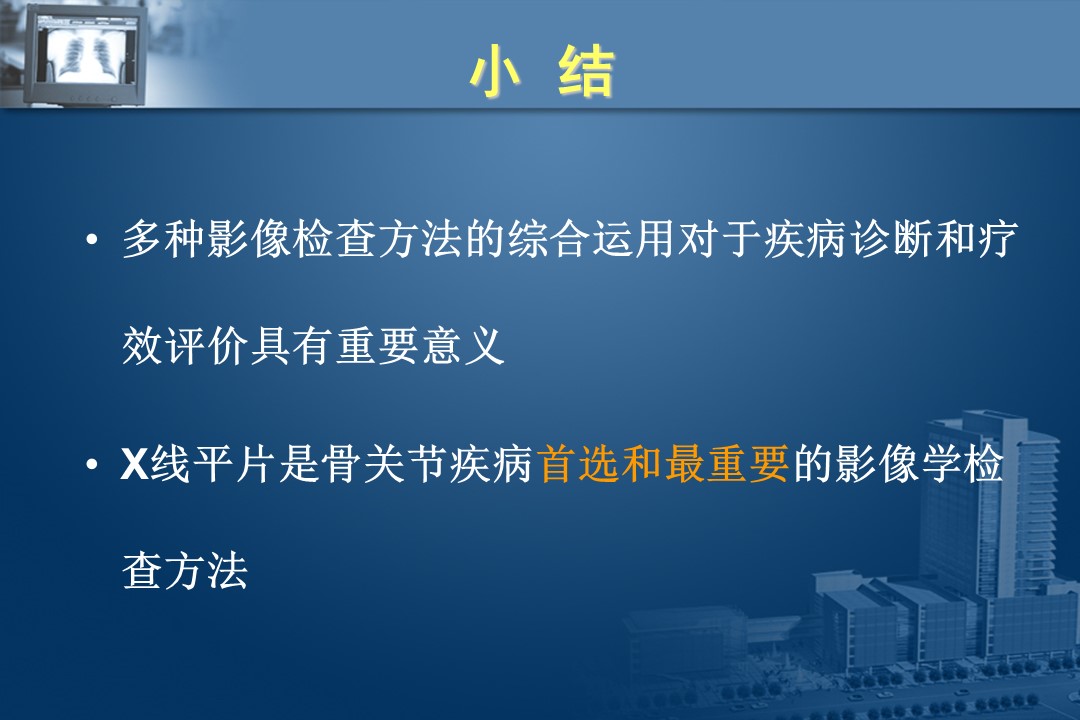 小 结

• 多种影像检查方法的综合运用对于疾病诊断和疗效评价具有重要意义

• X线平片是骨关节疾病首选和最重要的影像学检查方法